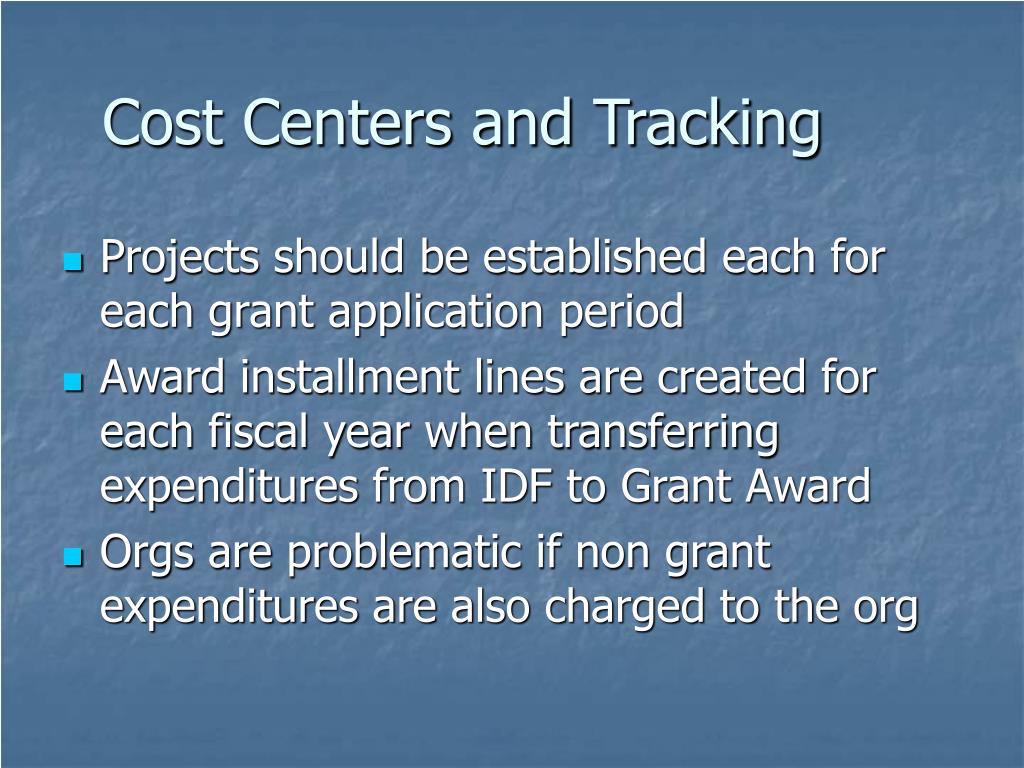 Cost Centers and Tracking

- Projects should be established each for each grant application period
- Award installment lines are created for each fiscal year when transferring expenditures from IDF to Grant Award
- Orgs are problematic if non grant expenditures are also charged to the org